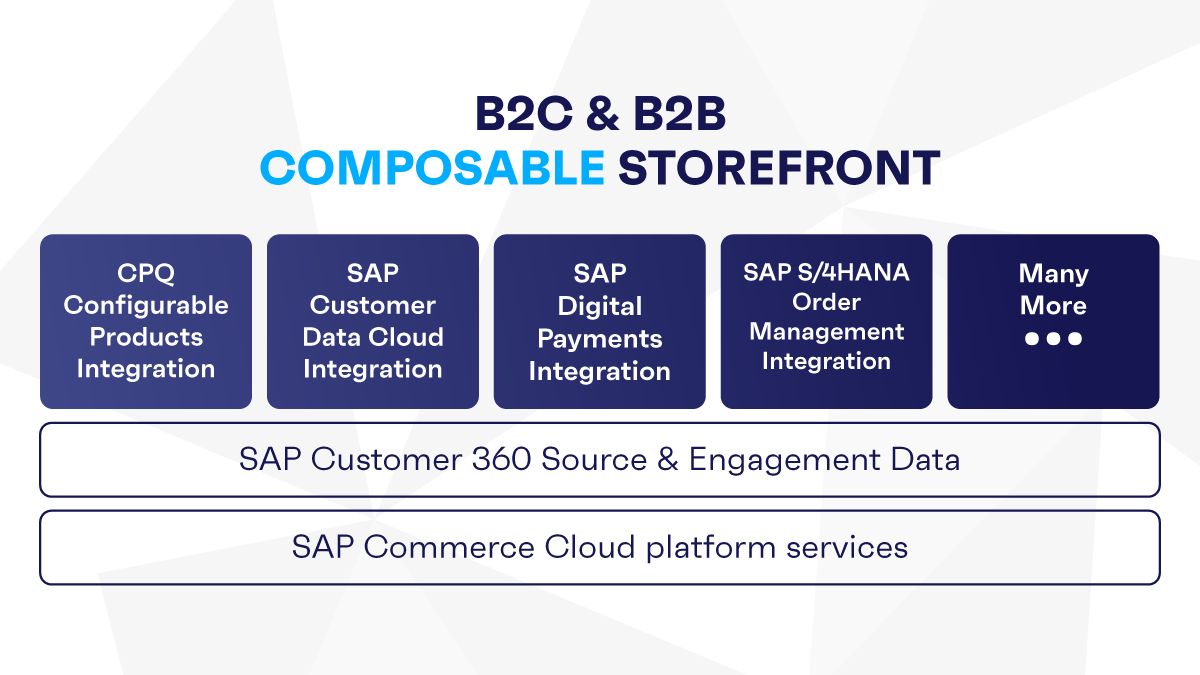 B2C & B2B
COMPOSABLE STOREFRONT

CPQ Configurable Products Integration

SAP Customer Data Cloud Integration

SAP Digital Payments Integration

SAP S/4HANA Order Management Integration

Many More
•••

SAP Customer 360 Source & Engagement Data

SAP Commerce Cloud platform services